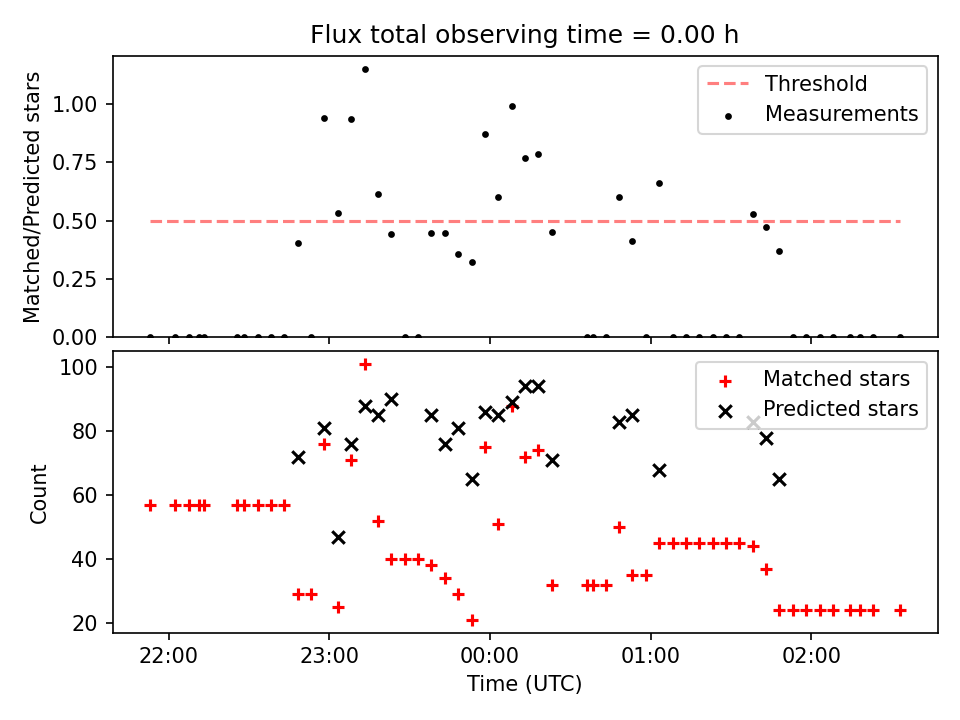 Flux total observing time = 0.00 h

Matched/Predicted stars

1.00
0.75
0.50
0.25
0.00

Threshold
Measurements

Count

100
80
60
40
20

Matched stars
Predicted stars

22:00
23:00
00:00
01:00
02:00

Time (UTC)